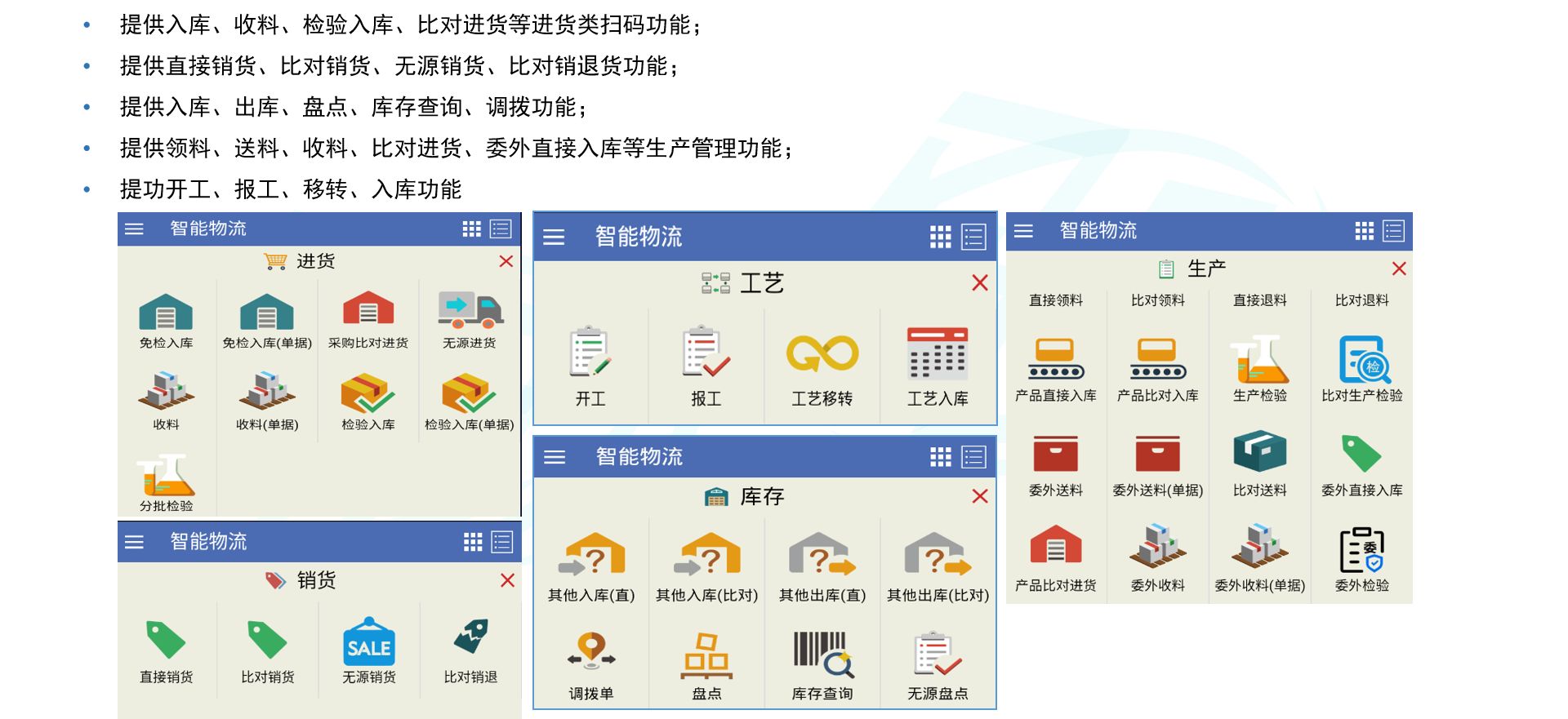 • 提供入库、收料、检验入库、比对进货等进货类扫码功能；
• 提供直接销货、比对销货、无源销货、比对销退货功能；
• 提供入库、出库、盘点、库存查询、调拨功能；
• 提供领料、送料、收料、比对进货、委外直接入库等生产管理功能；
• 提功开工、报工、移转、入库功能

智能物流
进货
免检入库
免检入库(单据)
采购比对进货
无源进货
收料
收料(单据)
检验入库
检验入库(单据)
分批检验

智能物流
销货
直接销货
比对销货
SALE
无源销货
比对销退

智能物流
工艺
开工
报工
工艺移转
工艺入库

智能物流
库存
其他入库(直)
其他入库(比对)
其他出库(直)
其他出库(比对)
调拨单
盘点
库存查询
无源盘点

智能物流
生产
直接领料
比对领料
直接退料
比对退料
产品直接入库
产品比对入库
生产检验
检
比对生产检验
委外送料
委外送料(单据)
比对送料
委外直接入库
产品比对进货
委外收料
委外收料(单据)
委
委外检验